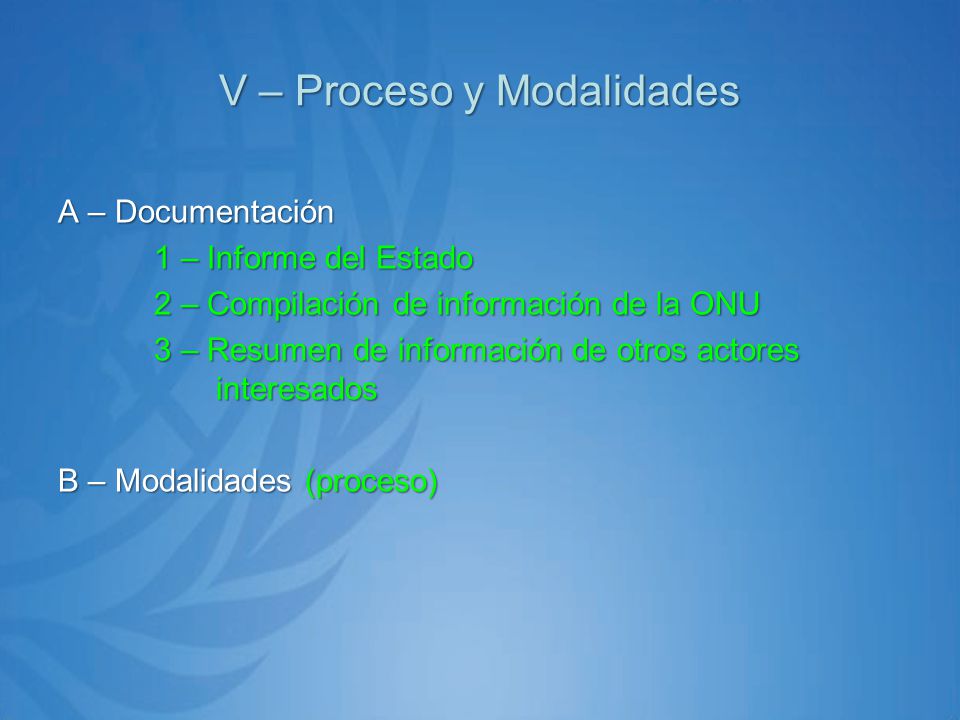 V – Proceso y Modalidades

A – Documentación

1 – Informe del Estado

2 – Compilación de información de la ONU

3 – Resumen de información de otros actores interesados

B – Modalidades (proceso)